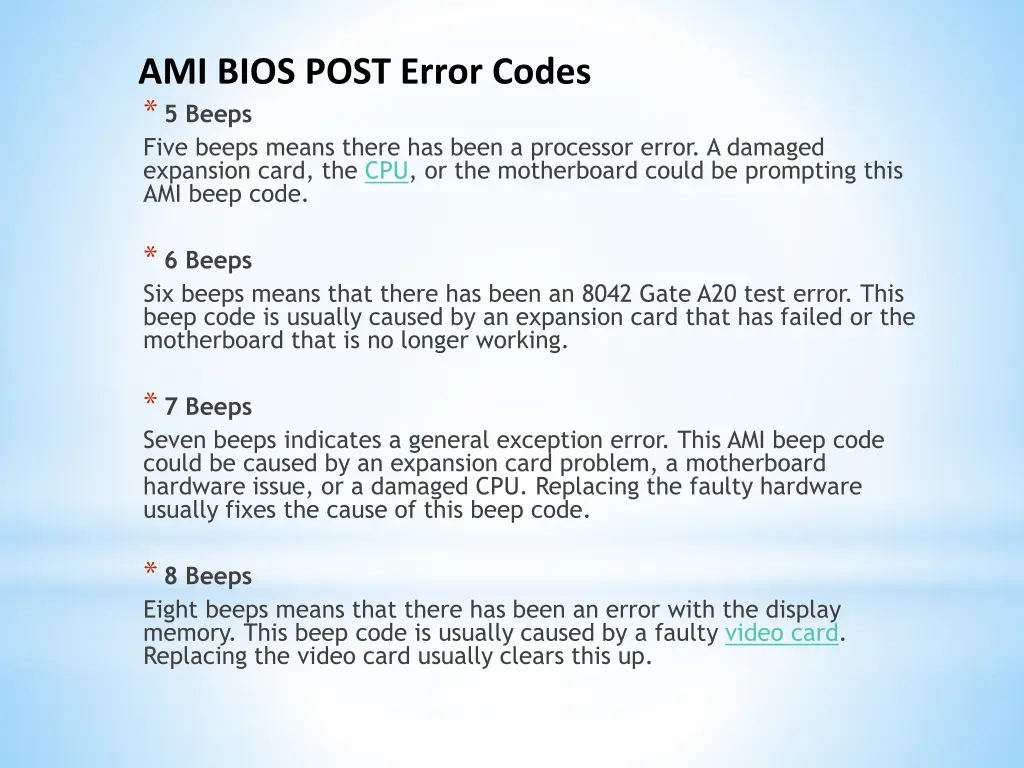 AMI BIOS POST Error Codes

* 5 Beeps

Five beeps means there has been a processor error. A damaged expansion card, the CPU, or the motherboard could be prompting this AMI beep code.

* 6 Beeps

Six beeps means that there has been an 8042 Gate A20 test error. This beep code is usually caused by an expansion card that has failed or the motherboard that is no longer working.

* 7 Beeps

Seven beeps indicates a general exception error. This AMI beep code could be caused by an expansion card problem, a motherboard hardware issue, or a damaged CPU. Replacing the faulty hardware usually fixes the cause of this beep code.

* 8 Beeps

Eight beeps means that there has been an error with the display memory. This beep code is usually caused by a faulty video card. Replacing the video card usually clears this up.